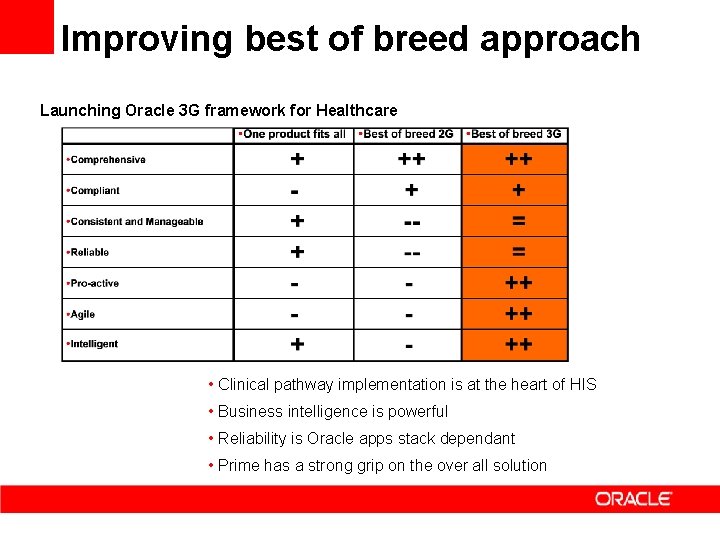 Improving best of breed approach

Launching Oracle 3G framework for Healthcare

| | •One product fits all | •Best of breed 2G | •Best of breed 3G |
|---|---|---|---|
| •Comprehensive | + | ++ | ++ |
| •Compliant | - | + | + |
| •Consistent and Manageable | + | -- | = |
| •Reliable | + | -- | = |
| •Pro-active | - | - | ++ |
| •Agile | - | - | ++ |
| •Intelligent | + | - | ++ |

• Clinical pathway implementation is at the heart of HIS
• Business intelligence is powerful
• Reliability is Oracle apps stack dependant
• Prime has a strong grip on the over all solution

ORACLE